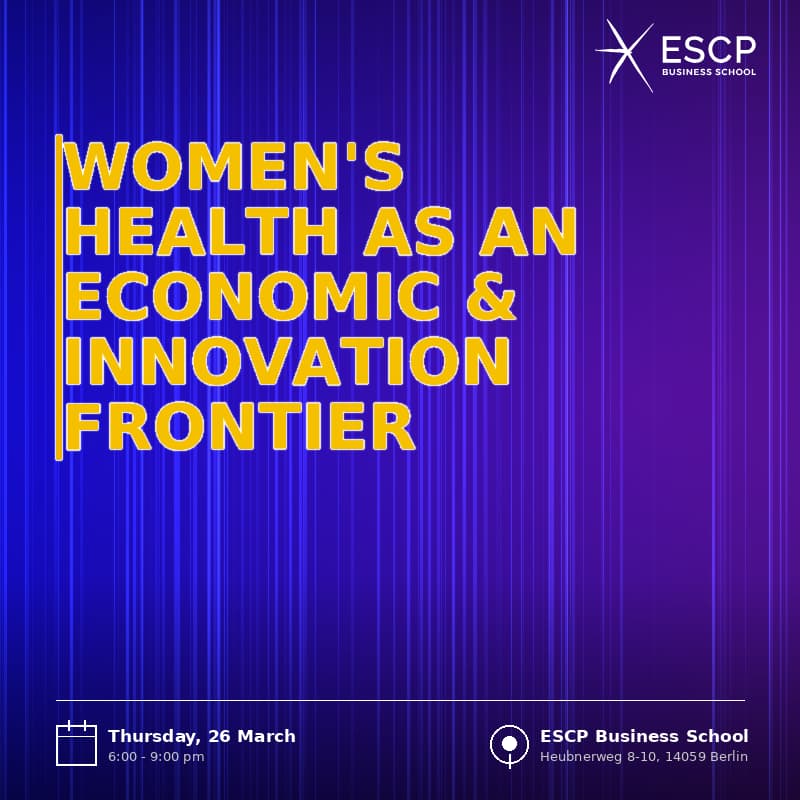 ESCP
BUSINESS SCHOOL

WOMEN'S HEALTH AS AN ECONOMIC & INNOVATION FRONTIER

Thursday, 26 March
6:00 - 9:00 pm

ESCP Business School
Heubnerweg 8-10, 14059 Berlin